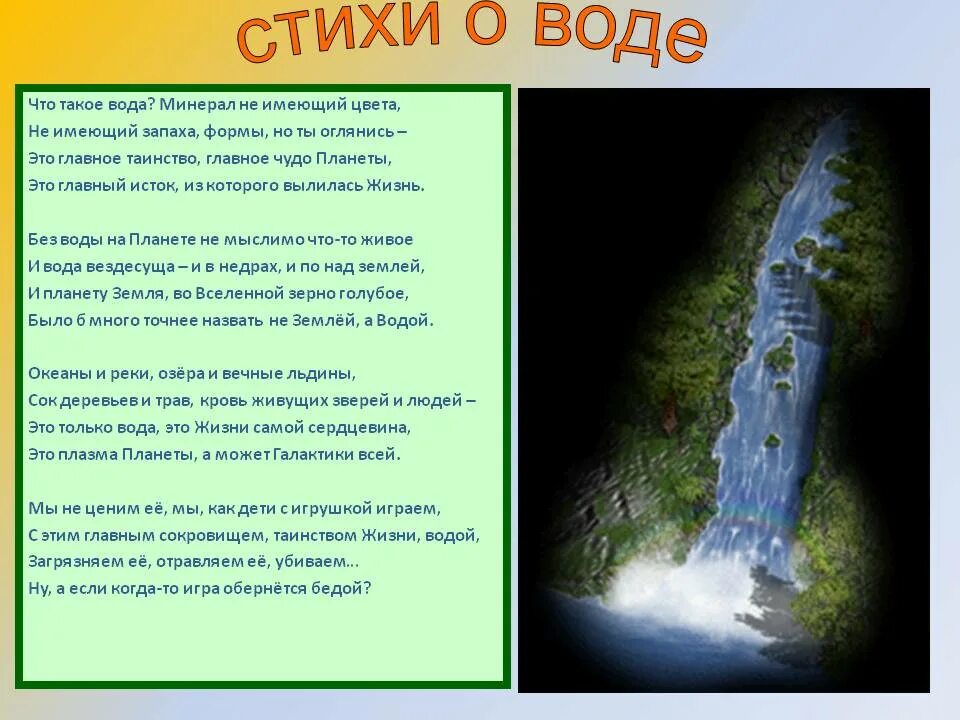 стихи о воде

Что такое вода? Минерал не имеющий цвета,
Не имеющий запаха, формы, но ты оглянись –
Это главное таинство, главное чудо Планеты,
Это главный исток, из которого вылилась Жизнь.

Без воды на Планете не мыслимо что-то живое
И вода вездесуща – и в недрах, и по над землей,
И планету Земля, во Вселенной зерно голубое,
Было б много точнее назвать не Землёй, а Водой.

Океаны и реки, озёра и вечные льдины,
Сок деревьев и трав, кровь живущих зверей и людей –
Это только вода, это Жизни самой сердцевина,
Это плазма Планеты, а может Галактики всей.

Мы не ценим её, мы, как дети с игрушкой играем,
С этим главным сокровищем, таинством Жизни, водой,
Загрязняем её, отравляем её, убиваем...
Ну, а если когда-то игра обернётся бедой?